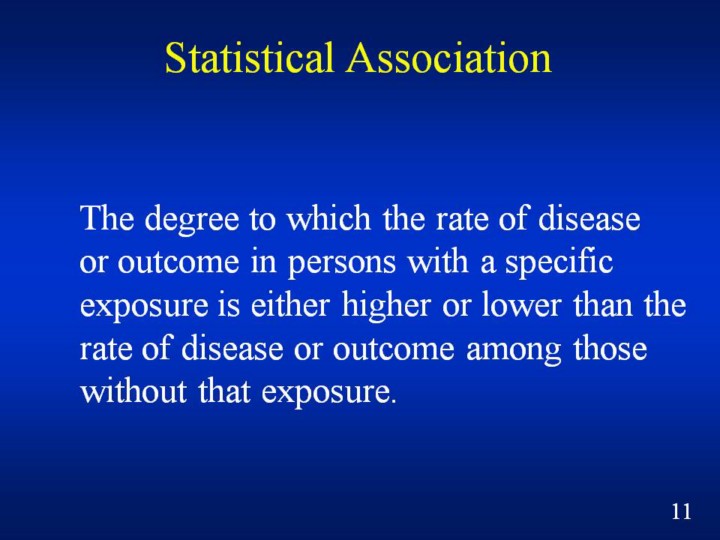 Statistical Association

The degree to which the rate of disease or outcome in persons with a specific exposure is either higher or lower than the rate of disease or outcome among those without that exposure.

11